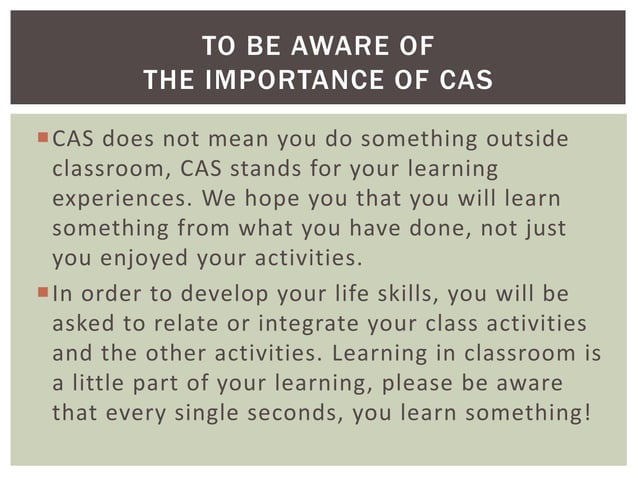 TO BE AWARE OF
THE IMPORTANCE OF CAS

CAS does not mean you do something outside classroom, CAS stands for your learning experiences. We hope you that you will learn something from what you have done, not just you enjoyed your activities.

In order to develop your life skills, you will be asked to relate or integrate your class activities and the other activities. Learning in classroom is a little part of your learning, please be aware that every single seconds, you learn something!